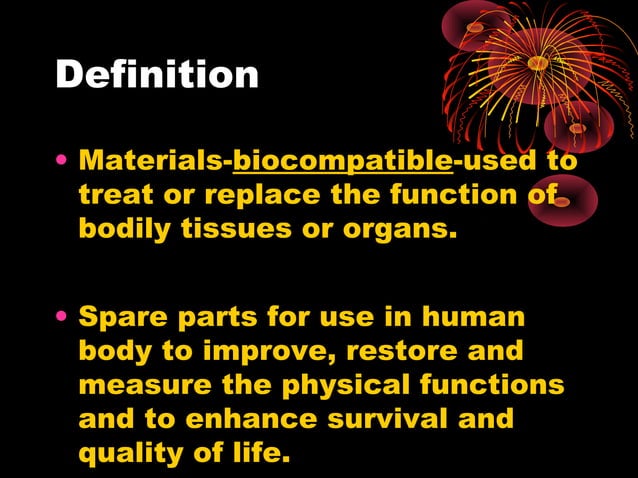 Definition

• Materials-biocompatible-used to treat or replace the function of bodily tissues or organs.

• Spare parts for use in human body to improve, restore and measure the physical functions and to enhance survival and quality of life.